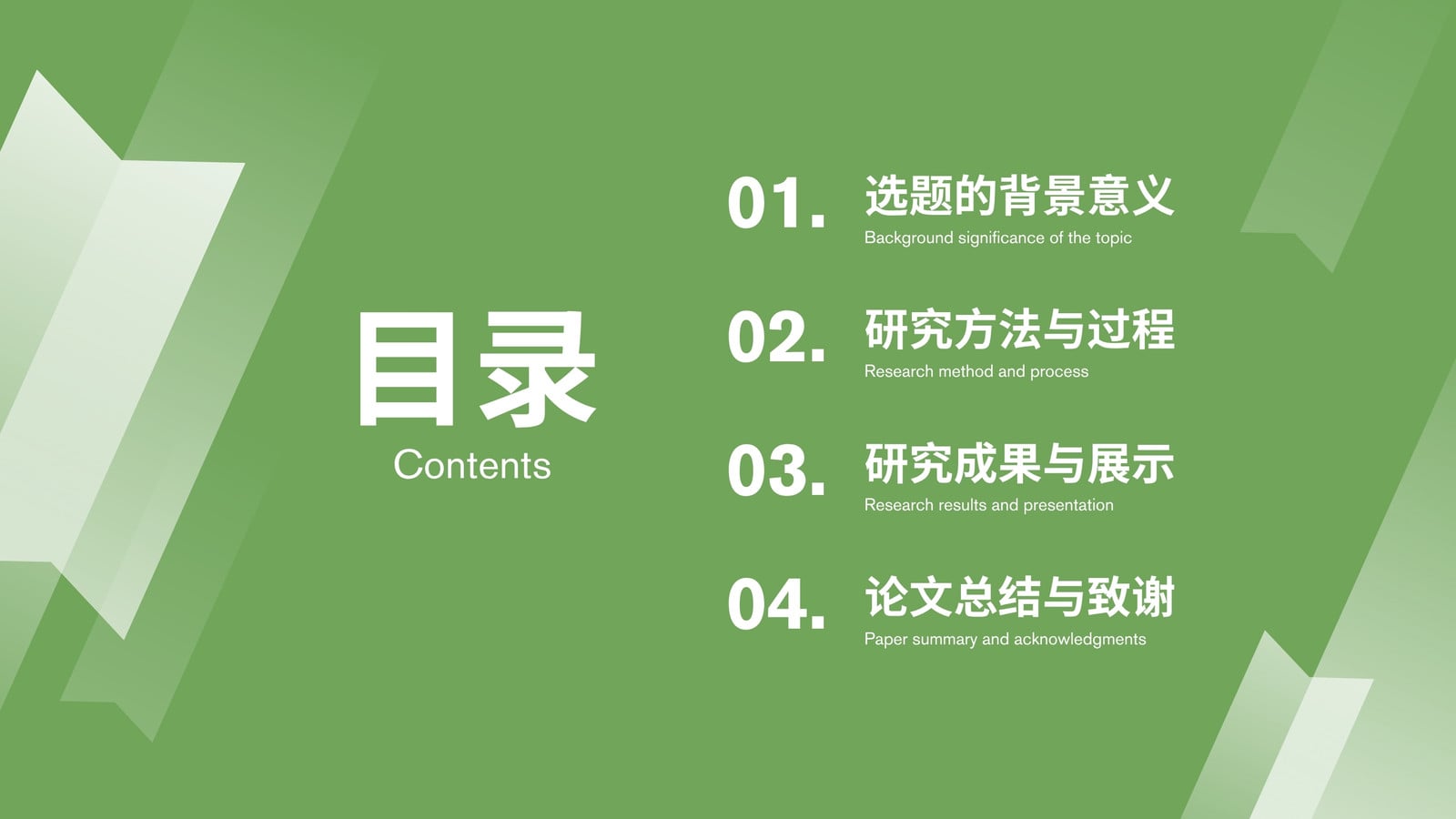 目录
Contents

01. 选题的背景意义
Background significance of the topic

02. 研究方法与过程
Research method and process

03. 研究成果与展示
Research results and presentation

04. 论文总结与致谢
Paper summary and acknowledgments